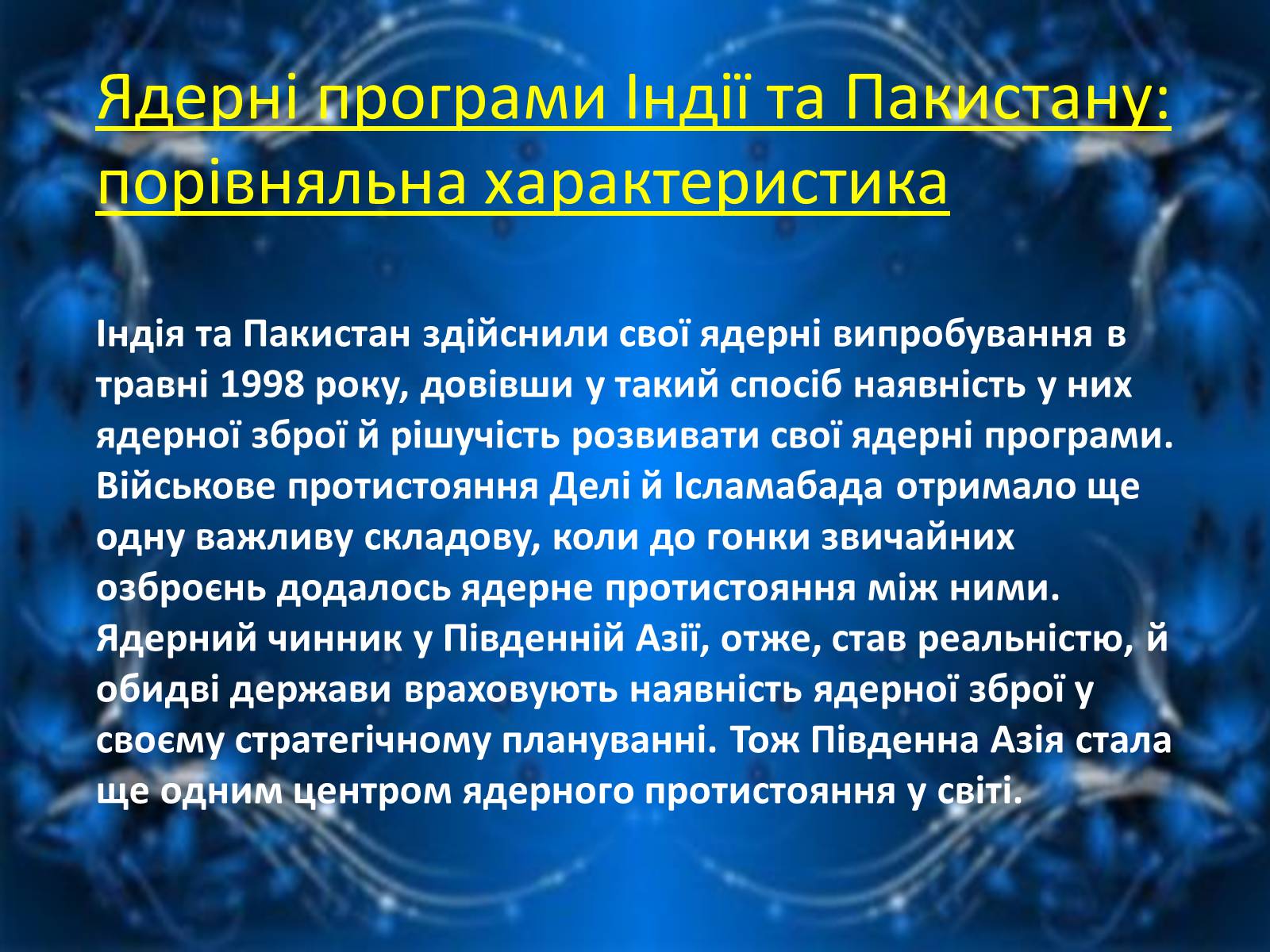 Ядерні програми Індії та Пакистану: порівняльна характеристика

Індія та Пакистан здійснили свої ядерні випробування в травні 1998 року, довівши у такий спосіб наявність у них ядерної зброї й рішучість розвивати свої ядерні програми. Військове протистояння Делі й Ісламабада отримало ще одну важливу складову, коли до гонки звичайних озброєнь додалось ядерне протистояння між ними. Ядерний чинник у Південній Азії, отже, став реальністю, й обидві держави враховують наявність ядерної зброї у своєму стратегічному плануванні. Тож Південна Азія стала ще одним центром ядерного протистояння у світі.